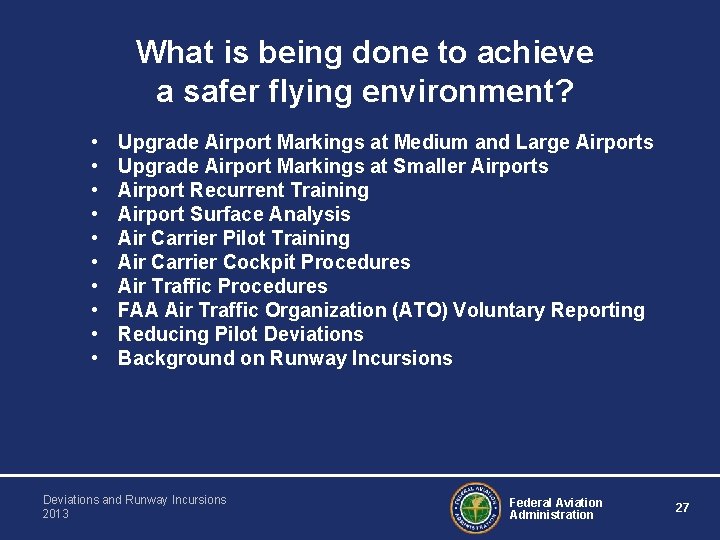 What is being done to achieve a safer flying environment?

• Upgrade Airport Markings at Medium and Large Airports
• Upgrade Airport Markings at Smaller Airports
• Airport Recurrent Training
• Airport Surface Analysis
• Air Carrier Pilot Training
• Air Carrier Cockpit Procedures
• Air Traffic Procedures
• FAA Air Traffic Organization (ATO) Voluntary Reporting
• Reducing Pilot Deviations
• Background on Runway Incursions

Deviations and Runway Incursions
2013

FEDERAL AVIATION ADMINISTRATION

Federal Aviation Administration

27